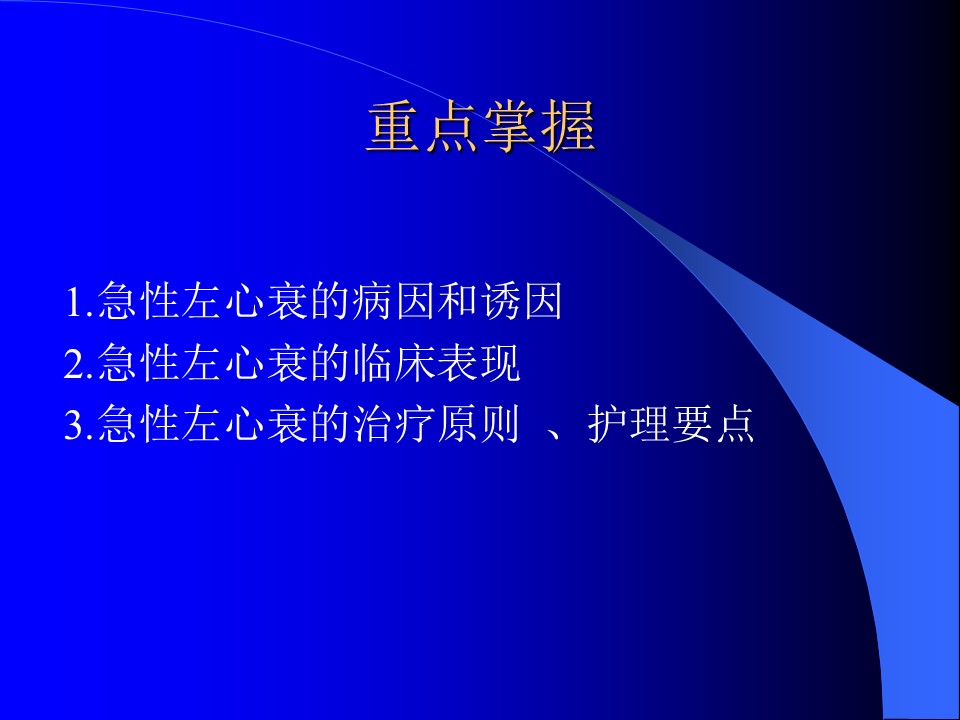 重点掌握

1.急性左心衰的病因和诱因
2.急性左心衰的临床表现
3.急性左心衰的治疗原则 、护理要点